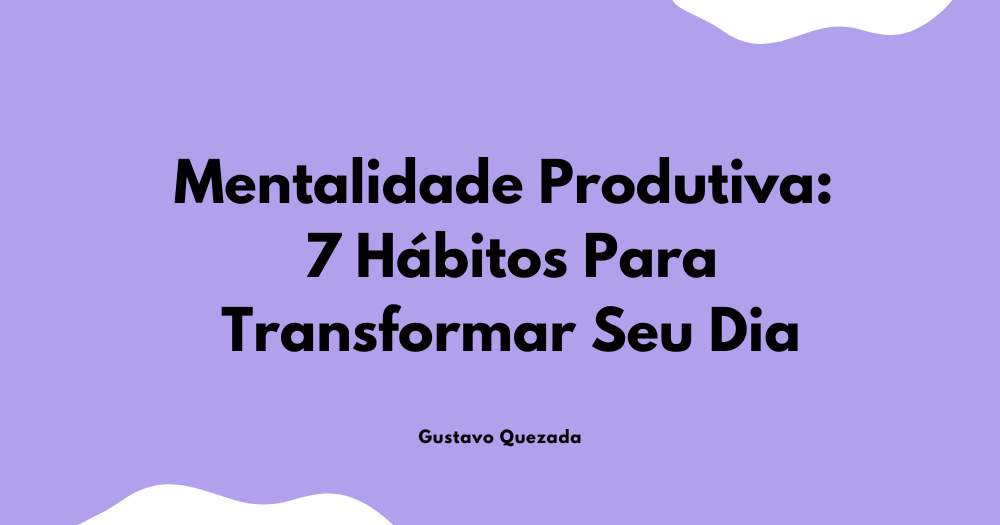 Mentalidade Produtiva:
7 Hábitos Para
Transformar Seu Dia

Gustavo Quezada